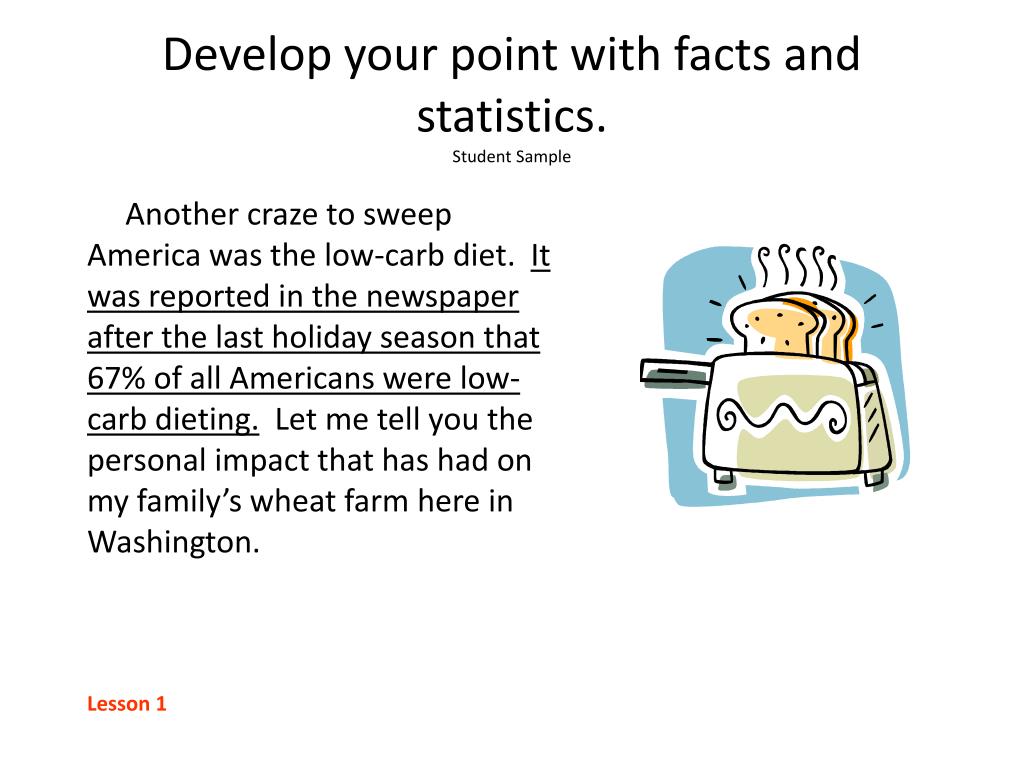 Develop your point with facts and statistics.
Student Sample

Another craze to sweep America was the low-carb diet. It was reported in the newspaper after the last holiday season that 67% of all Americans were low-carb dieting. Let me tell you the personal impact that has had on my family's wheat farm here in Washington.

Lesson 1